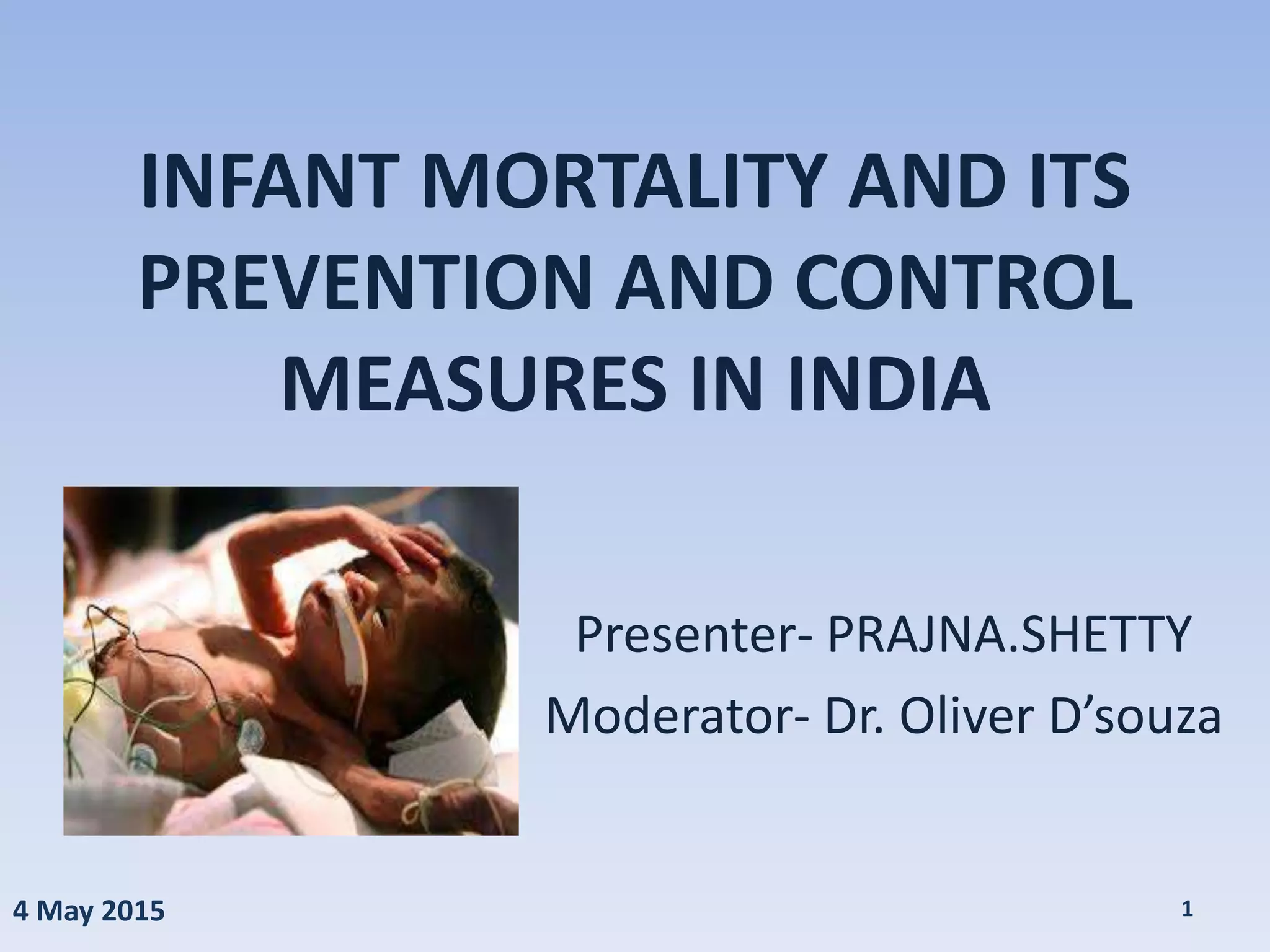 INFANT MORTALITY AND ITS PREVENTION AND CONTROL MEASURES IN INDIA

Presenter- PRAJNA.SHETTY
Moderator- Dr. Oliver D’souza

4 May 2015

1